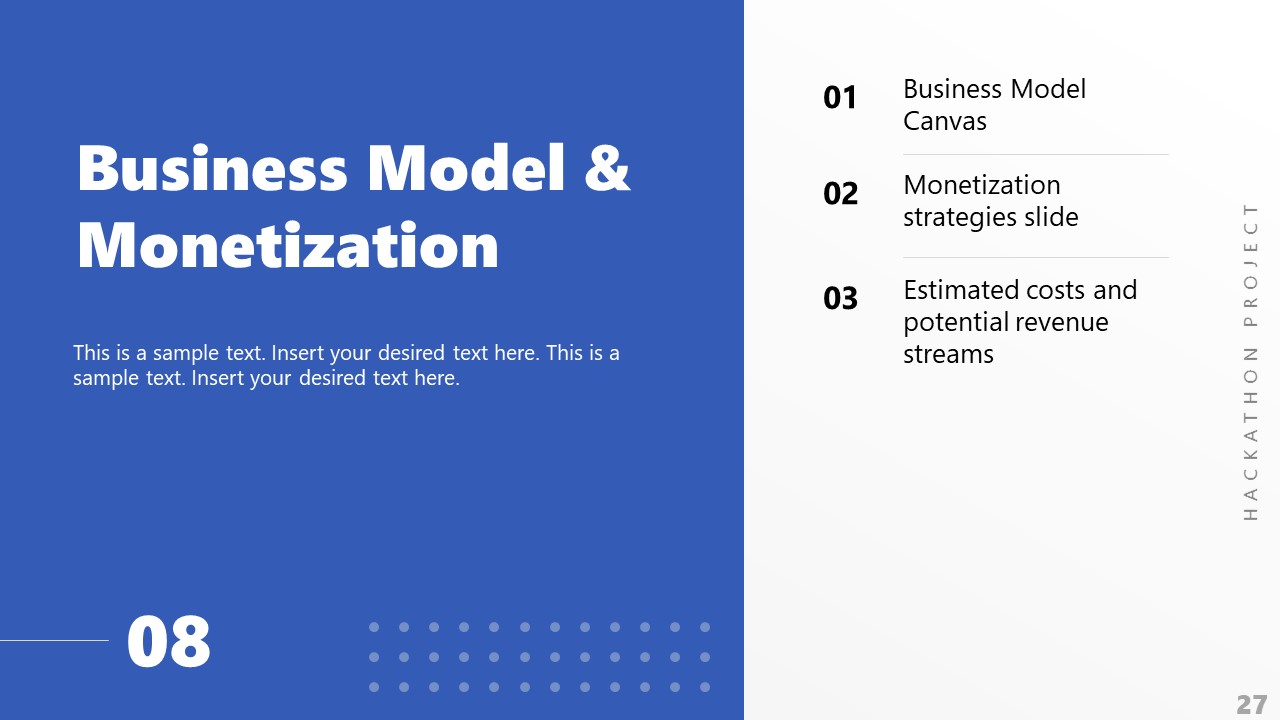 Business Model & Monetization

This is a sample text. Insert your desired text here. This is a sample text. Insert your desired text here.

08

01 Business Model Canvas

02 Monetization strategies slide

03 Estimated costs and potential revenue streams

HACKATHON PROJECT

27